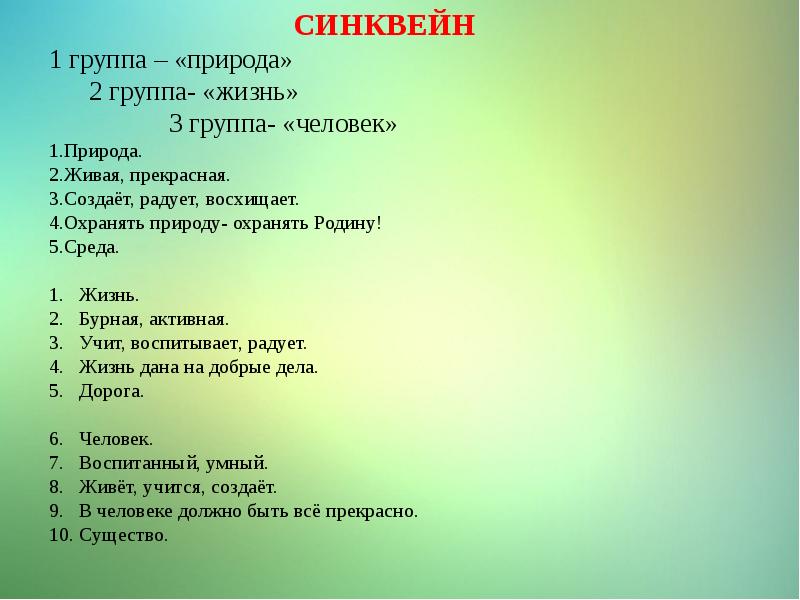 СИНКВЕЙН
1 группа – «природа»
2 группа- «жизнь»
3 группа- «человек»
1.Природа.
2.Живая, прекрасная.
3.Создаёт, радует, восхищает.
4.Охранять природу- охранять Родину!
5.Среда.

1. Жизнь.
2. Бурная, активная.
3. Учит, воспитывает, радует.
4. Жизнь дана на добрые дела.
5. Дорога.

6. Человек.
7. Воспитанный, умный.
8. Живёт, учится, создаёт.
9. В человеке должно быть всё прекрасно.
10. Существо.